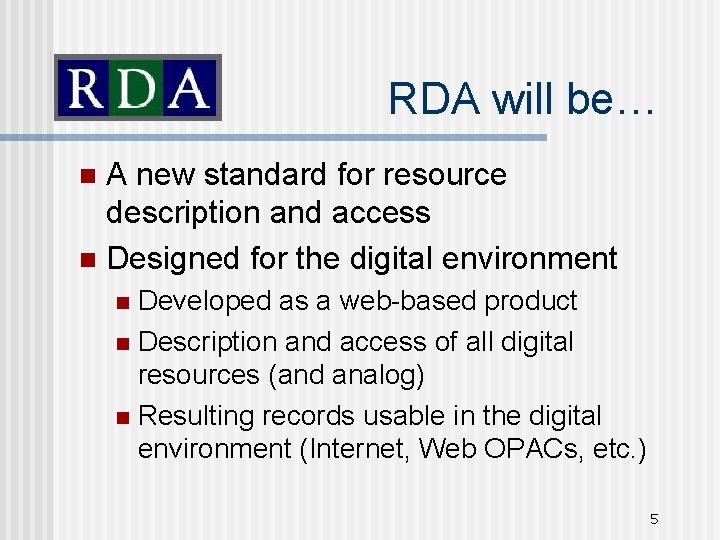 RDA

RDA will be…

- A new standard for resource description and access
- Designed for the digital environment
  - Developed as a web-based product
  - Description and access of all digital resources (and analog)
  - Resulting records usable in the digital environment (Internet, Web OPACs, etc.)

5